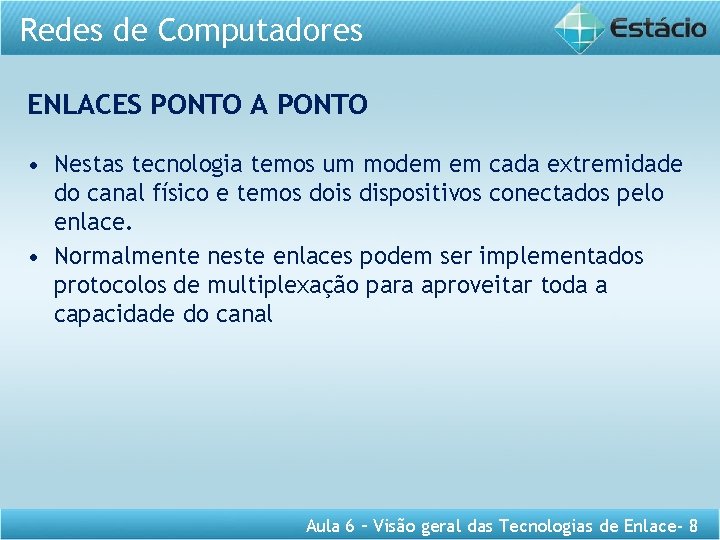 Redes de Computadores

Estácio

ENLACES PONTO A PONTO

• Nestas tecnologia temos um modem em cada extremidade do canal físico e temos dois dispositivos conectados pelo enlace.
• Normalmente neste enlaces podem ser implementados protocolos de multiplexação para aproveitar toda a capacidade do canal

Aula 6 – Visão geral das Tecnologias de Enlace- 8